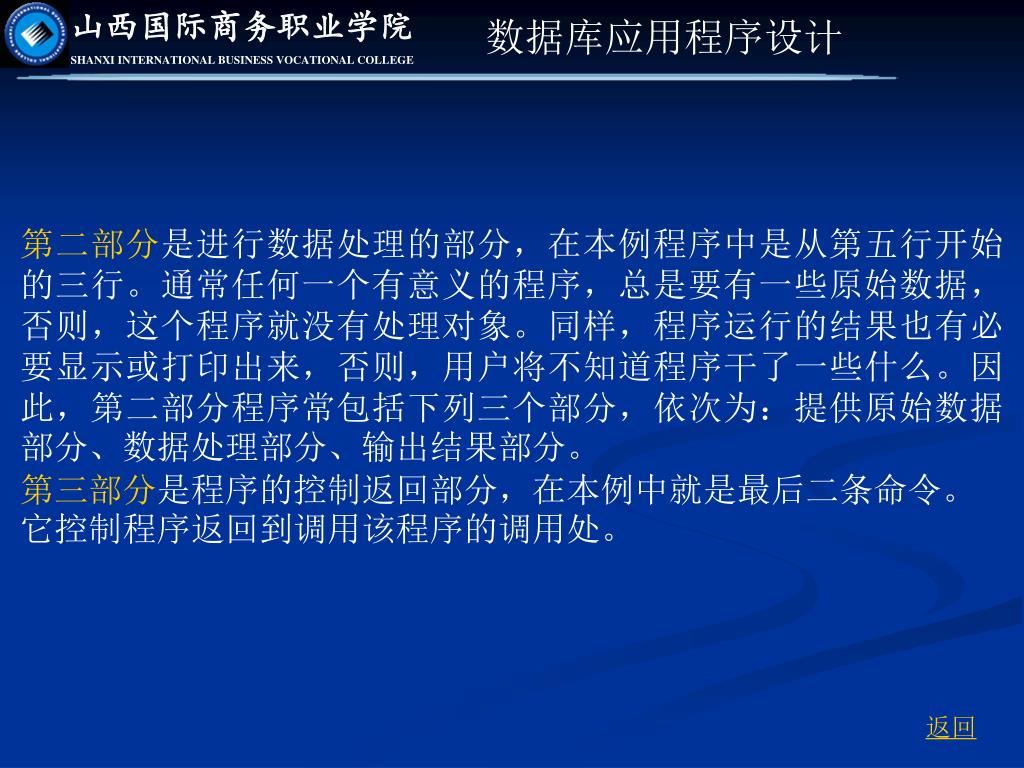 山西国际商务职业学院
SHANXI INTERNATIONAL BUSINESS VOCATIONAL COLLEGE

数据库应用程序设计

第二部分是进行数据处理的部分，在本例程序中是从第五行开始的三行。通常任何一个有意义的程序，总是要有一些原始数据，否则，这个程序就没有处理对象。同样，程序运行的结果也有必要显示或打印出来，否则，用户将不知道程序干了一些什么。因此，第二部分程序常包括下列三个部分，依次为：提供原始数据部分、数据处理部分、输出结果部分。

第三部分是程序的控制返回部分，在本例中就是最后二条命令。它控制程序返回到调用该程序的调用处。

返回